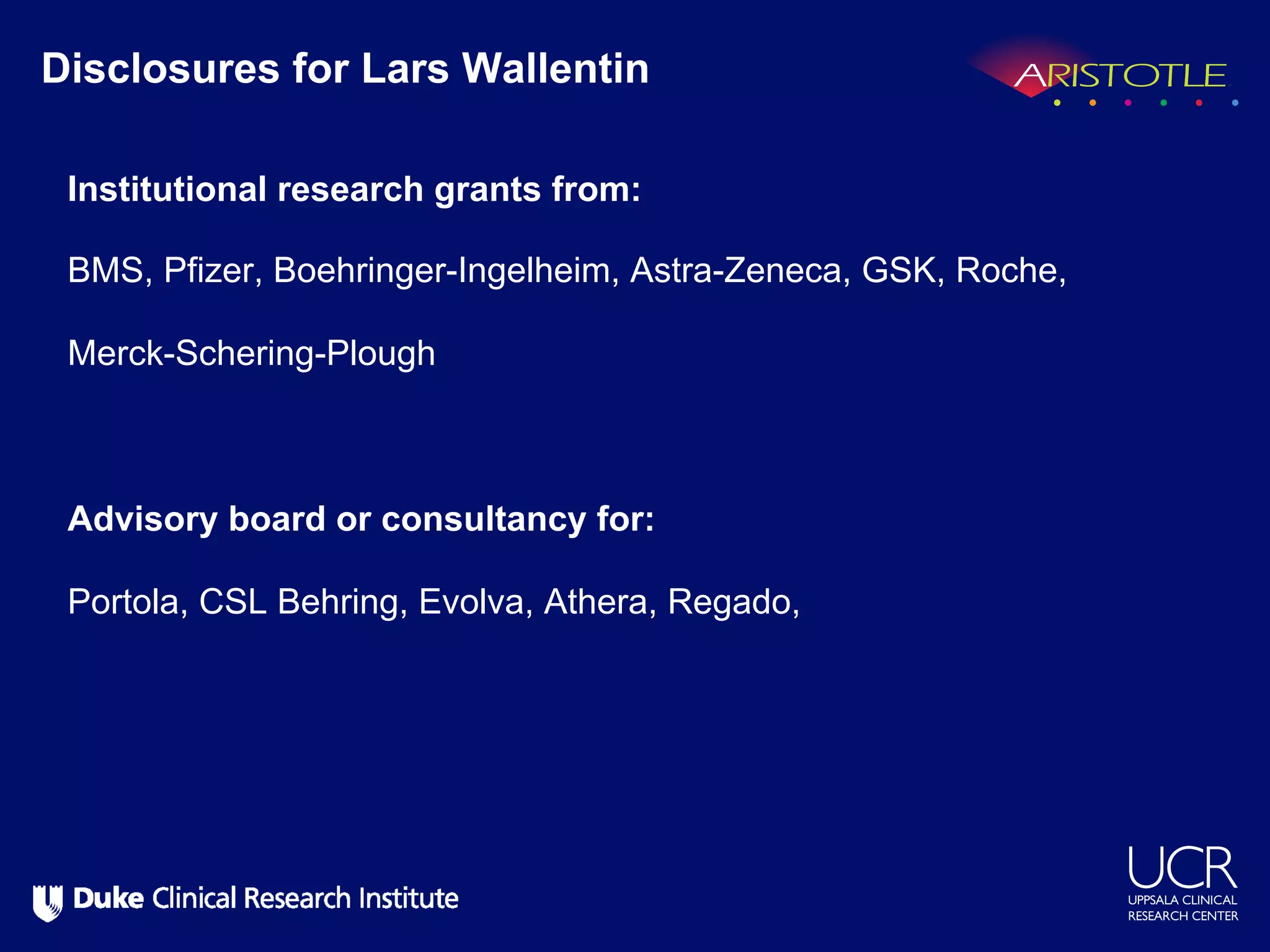 Disclosures for Lars Wallentin

ARISTOTLE

Institutional research grants from:

BMS, Pfizer, Boehringer-Ingelheim, Astra-Zeneca, GSK, Roche, Merck-Schering-Plough

Advisory board or consultancy for:

Portola, CSL Behring, Evolva, Athera, Regado,

Duke Clinical Research Institute

UCR
UPPSALA CLINICAL RESEARCH CENTER